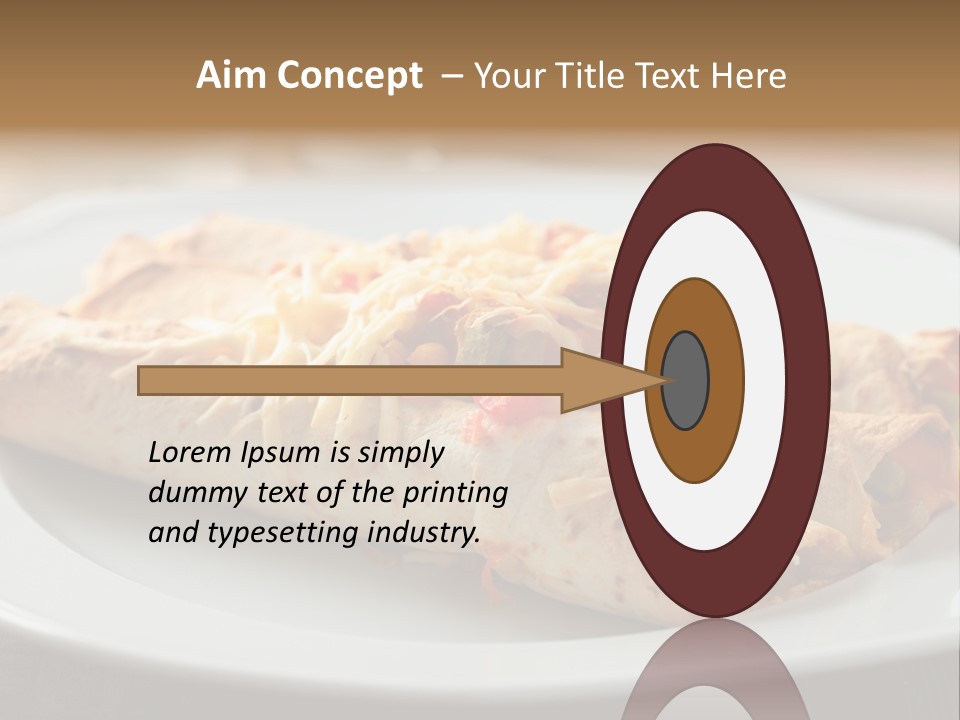 Aim Concept – Your Title Text Here

Lorem Ipsum is simply dummy text of the printing and typesetting industry.